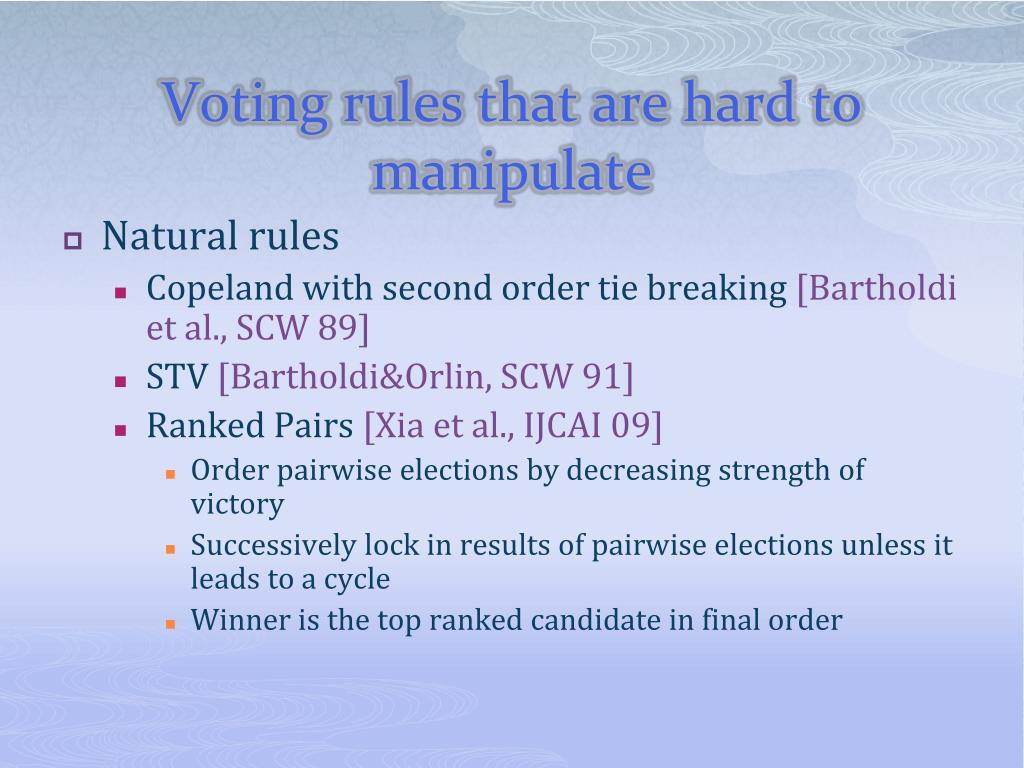 Voting rules that are hard to manipulate

Natural rules
Copeland with second order tie breaking [Bartholdi et al., SCW 89]
STV [Bartholdi&Orlin, SCW 91]
Ranked Pairs [Xia et al., IJCAI 09]
Order pairwise elections by decreasing strength of victory
Successively lock in results of pairwise elections unless it leads to a cycle
Winner is the top ranked candidate in final order